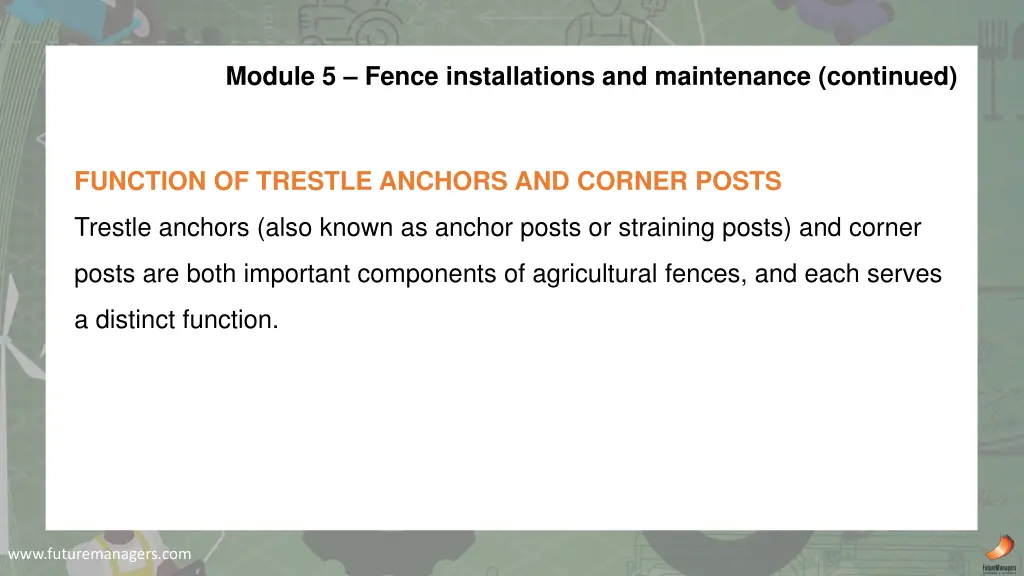 Module 5 – Fence installations and maintenance (continued)

FUNCTION OF TRESTLE ANCHORS AND CORNER POSTS

Trestle anchors (also known as anchor posts or straining posts) and corner posts are both important components of agricultural fences, and each serves a distinct function.

www.futuremanagers.com

FutureManagers